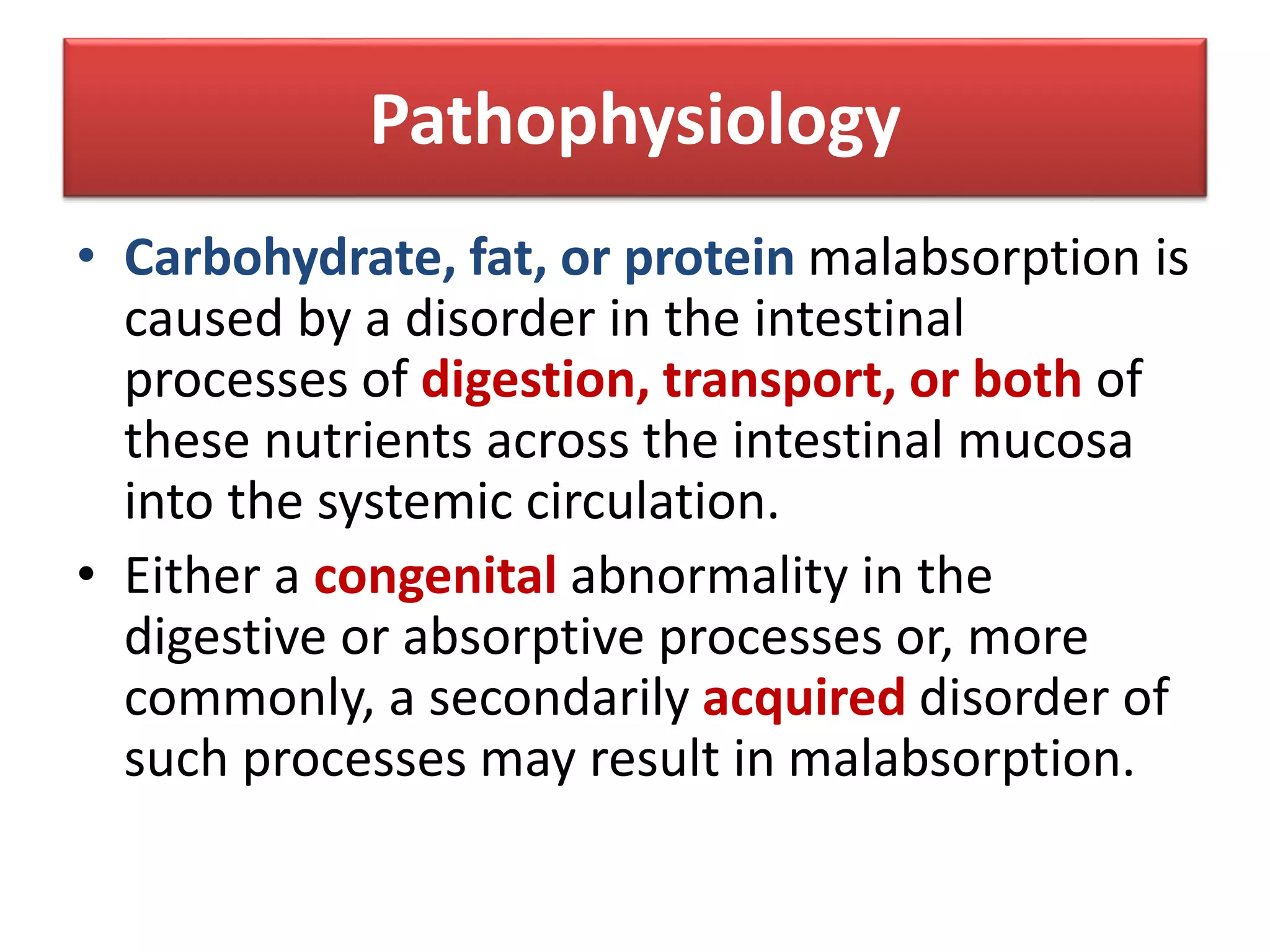 Pathophysiology

• Carbohydrate, fat, or protein malabsorption is caused by a disorder in the intestinal processes of digestion, transport, or both of these nutrients across the intestinal mucosa into the systemic circulation.

• Either a congenital abnormality in the digestive or absorptive processes or, more commonly, a secondarily acquired disorder of such processes may result in malabsorption.